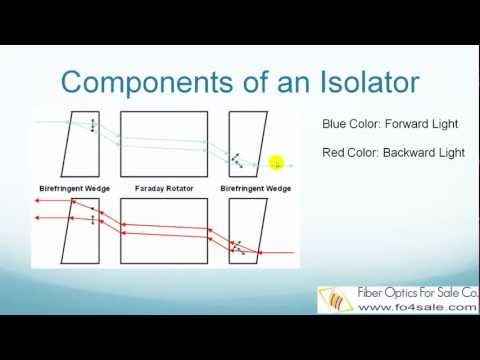 Components of an Isolator

Birefringent Wedge

Faraday Rotator

Birefringent Wedge

Blue Color: Forward Light

Red Color: Backward Light

Fiber Optics For Sale Co.
www.fo4sale.com